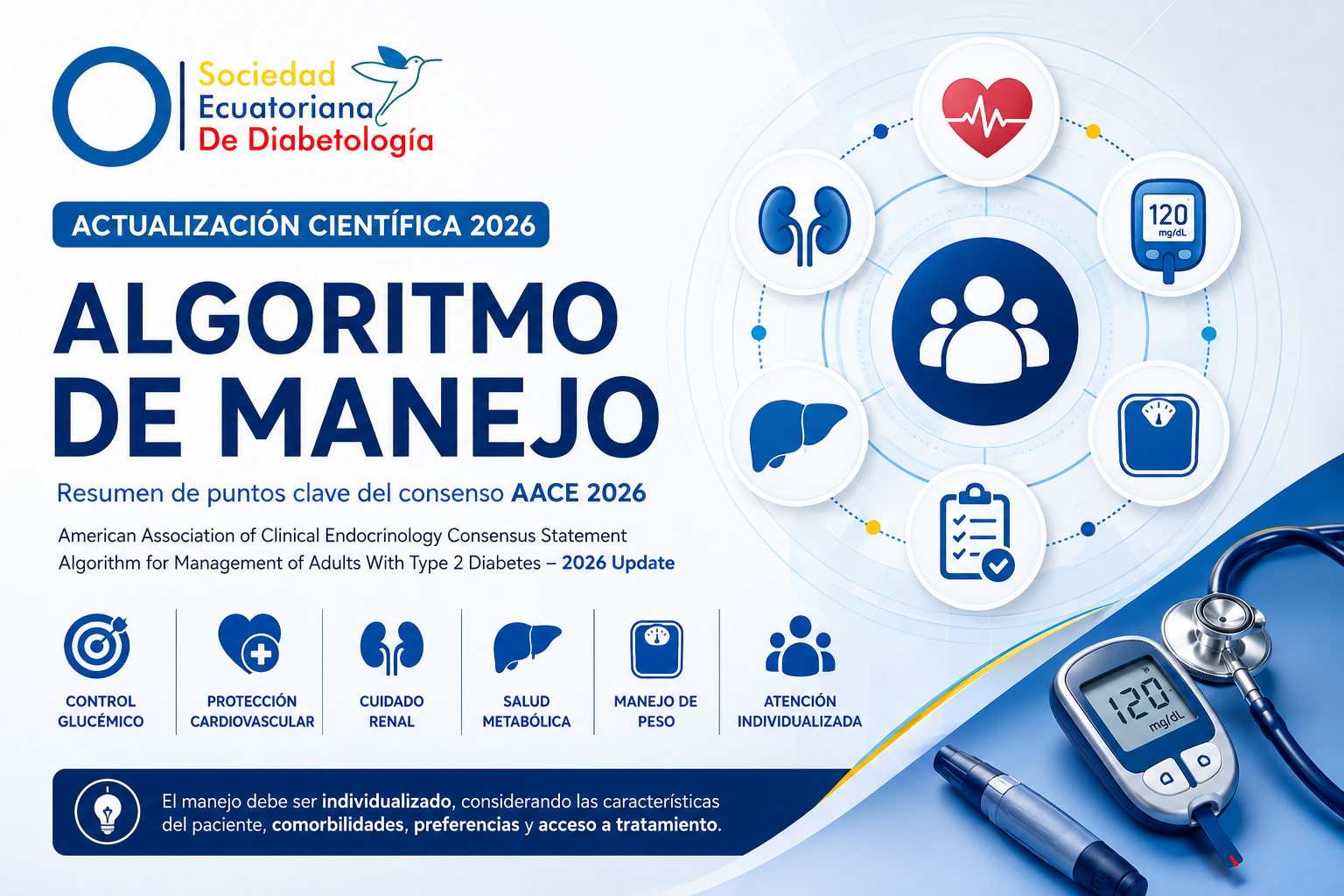 Sociedad Ecuatoriana De Diabetología

ACTUALIZACIÓN CIENTÍFICA 2026

ALGORITMO DE MANEJO

Resumen de puntos clave del consenso AACE 2026

American Association of Clinical Endocrinology Consensus Statement
Algorithm for Management of Adults With Type 2 Diabetes – 2026 Update

120 mg/dL

CONTROL GLUCÉMICO

PROTECCIÓN CARDIOVASCULAR

CUIDADO RENAL

SALUD METABÓLICA

MANEJO DE PESO

ATENCIÓN INDIVIDUALIZADA

El manejo debe ser individualizado, considerando las características del paciente, comorbilidades, preferencias y acceso a tratamiento.

120 mg/dL